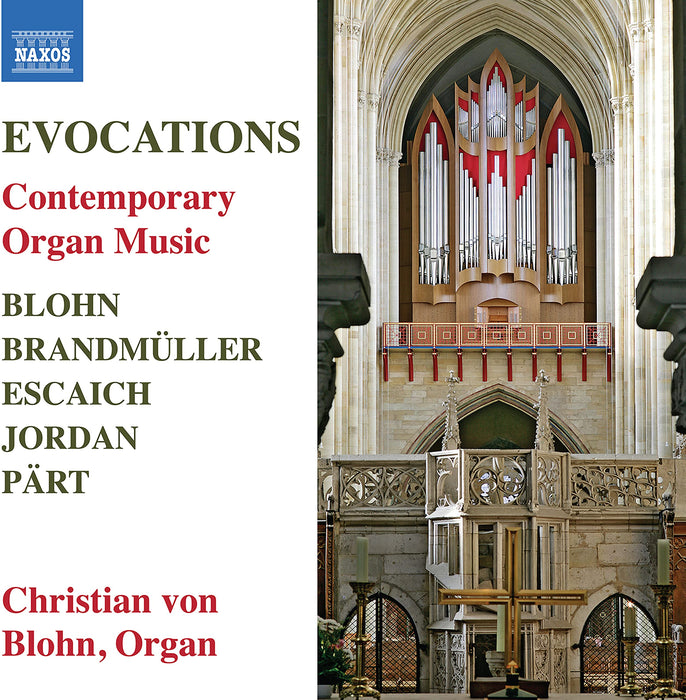 NAXOS

EVOCATIONS

Contemporary Organ Music

BLOHN
BRANDMÜLLER
ESCAICH
JORDAN
PÄRT

Christian von Blohn, Organ